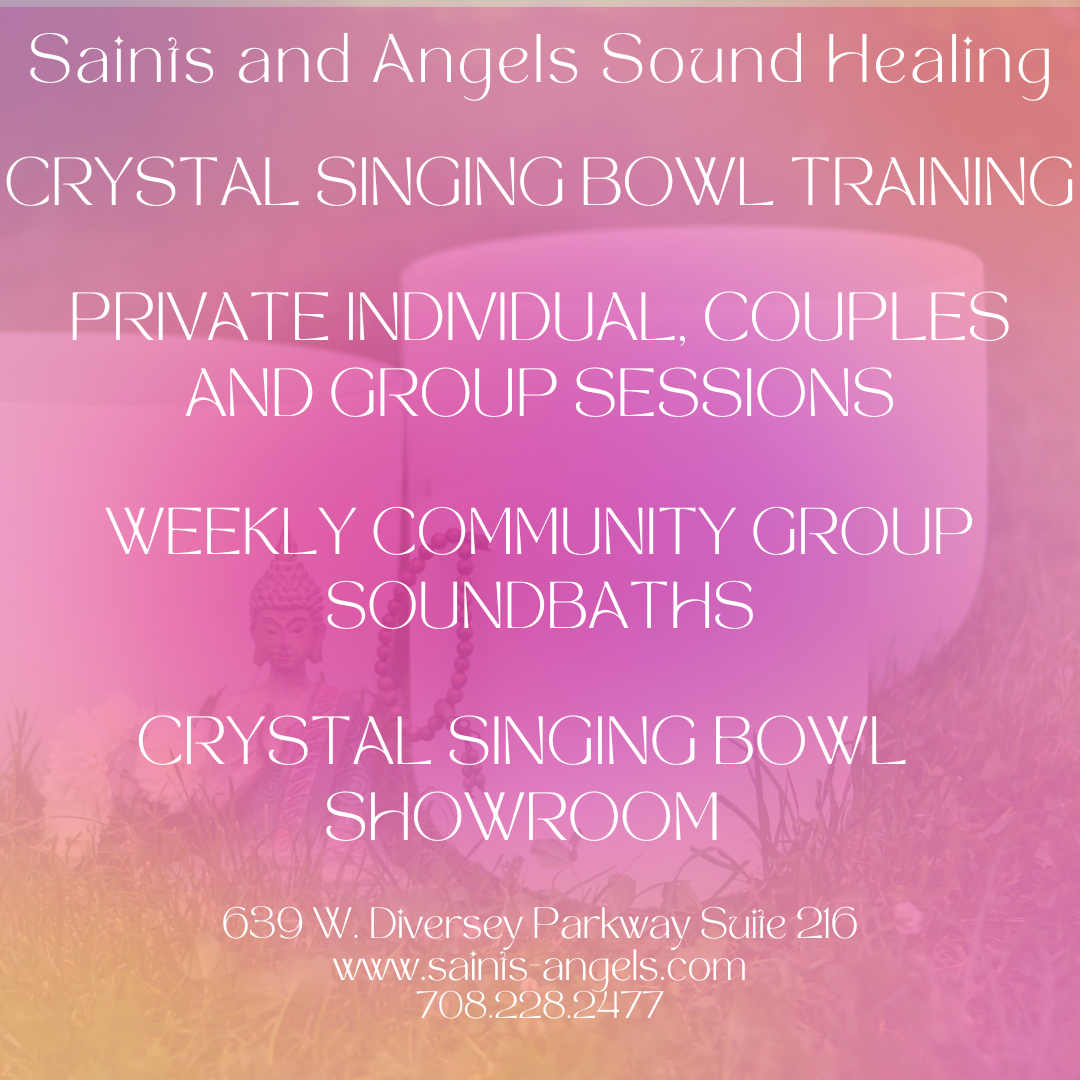 Saints and Angels Sound Healing

CRYSTAL SINGING BOWL TRAINING

PRIVATE INDIVIDUAL, COUPLES AND GROUP SESSIONS

WEEKLY COMMUNITY GROUP SOUNDBATHS

CRYSTAL SINGING BOWL SHOWROOM

639 W. Diversey Parkway Suite 216
www.saints-angels.com
708.228.2477